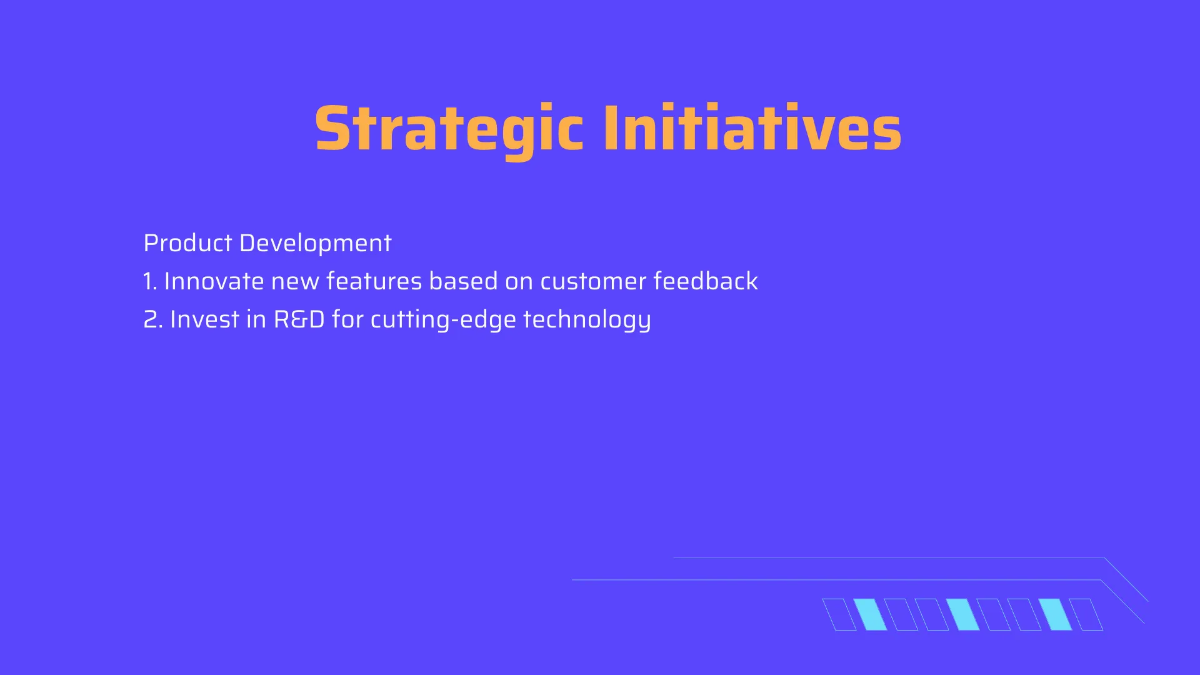 Strategic Initiatives

Product Development
1. Innovate new features based on customer feedback
2. Invest in R&D for cutting-edge technology